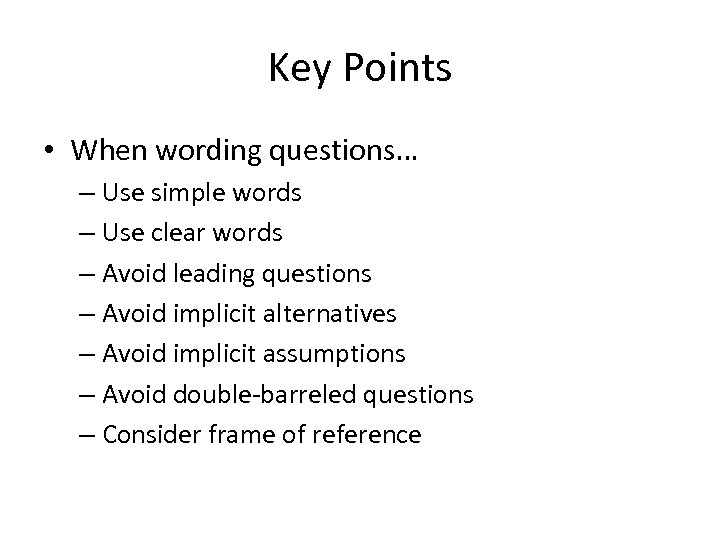 Key Points

• When wording questions…
– Use simple words
– Use clear words
– Avoid leading questions
– Avoid implicit alternatives
– Avoid implicit assumptions
– Avoid double-barreled questions
– Consider frame of reference